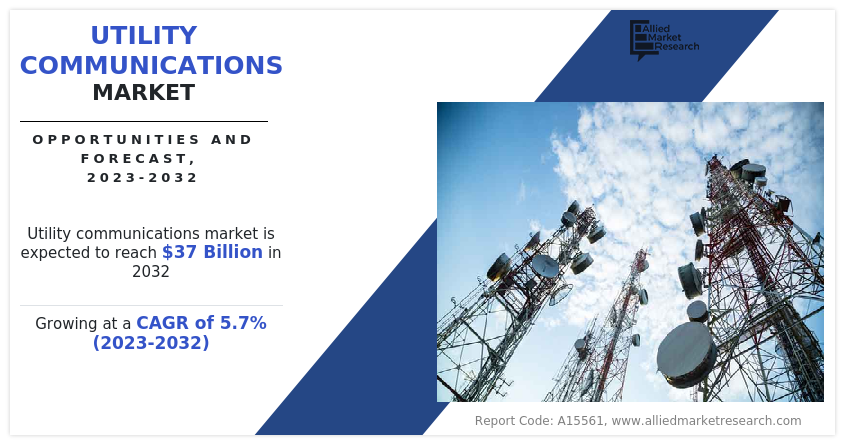 UTILITY COMMUNICATIONS MARKET

OPPORTUNITIES AND FORECAST, 2023-2032

Utility communications market is expected to reach $37 Billion in 2032

Growing at a CAGR of 5.7% (2023-2032)

Allied Market Research

Report Code: A15561, www.alliedmarketresearch.com